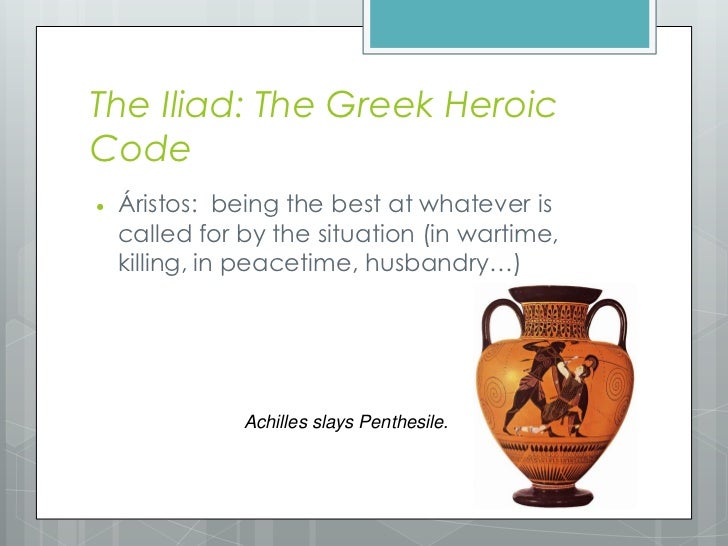 The Iliad: The Greek Heroic Code

• Áristos: being the best at whatever is called for by the situation (in wartime, killing, in peacetime, husbandry…)

Achilles slays Penthesile.